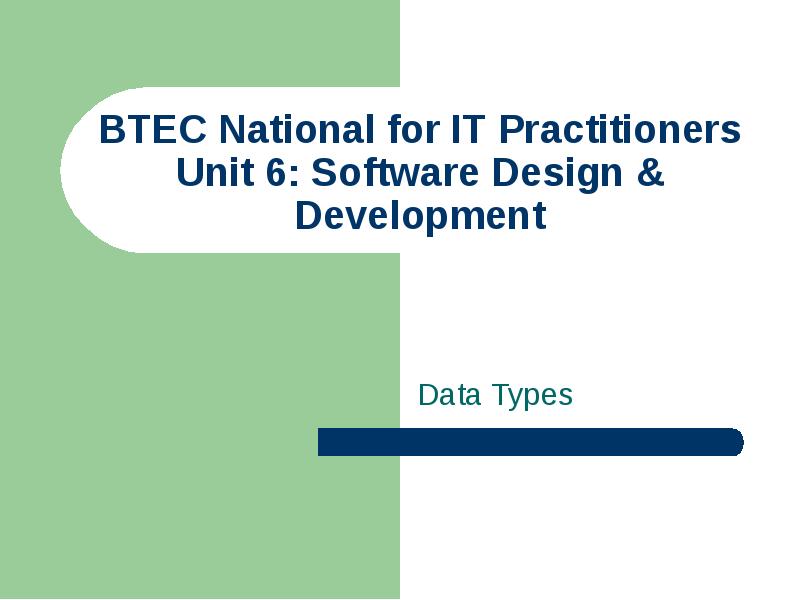 BTEC National for IT Practitioners
Unit 6: Software Design & Development

Data Types